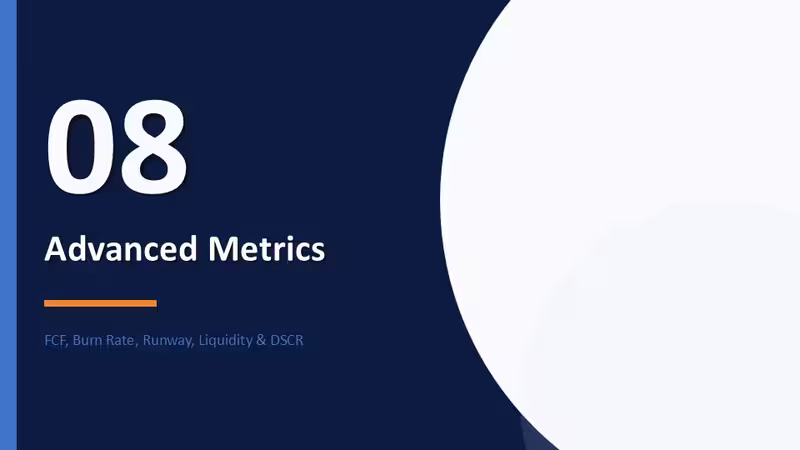 08

Advanced Metrics

FCF, Burn Rate, Runway, Liquidity & DSCR